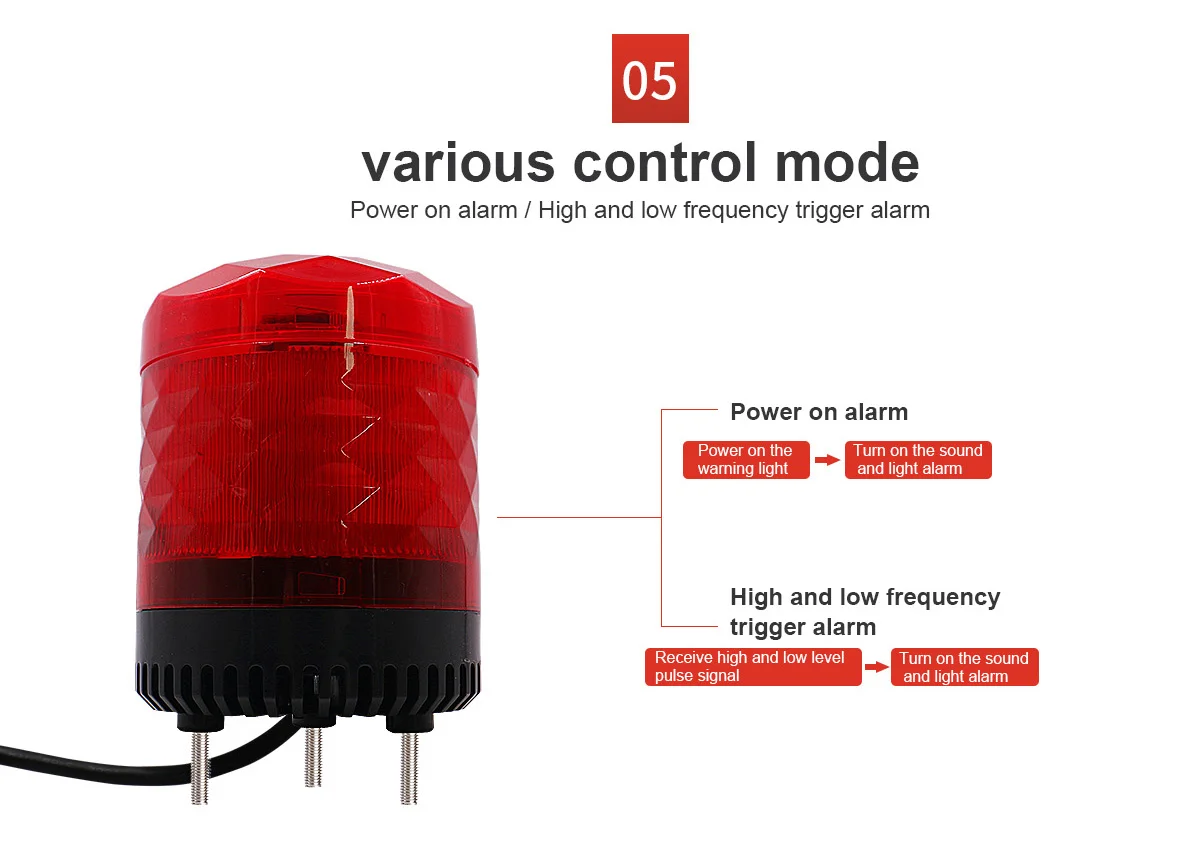 05

various control mode

Power on alarm / High and low frequency trigger alarm

Power on alarm

Power on the warning light

Turn on the sound and light alarm

High and low frequency trigger alarm

Receive high and low level pulse signal

Turn on the sound and light alarm